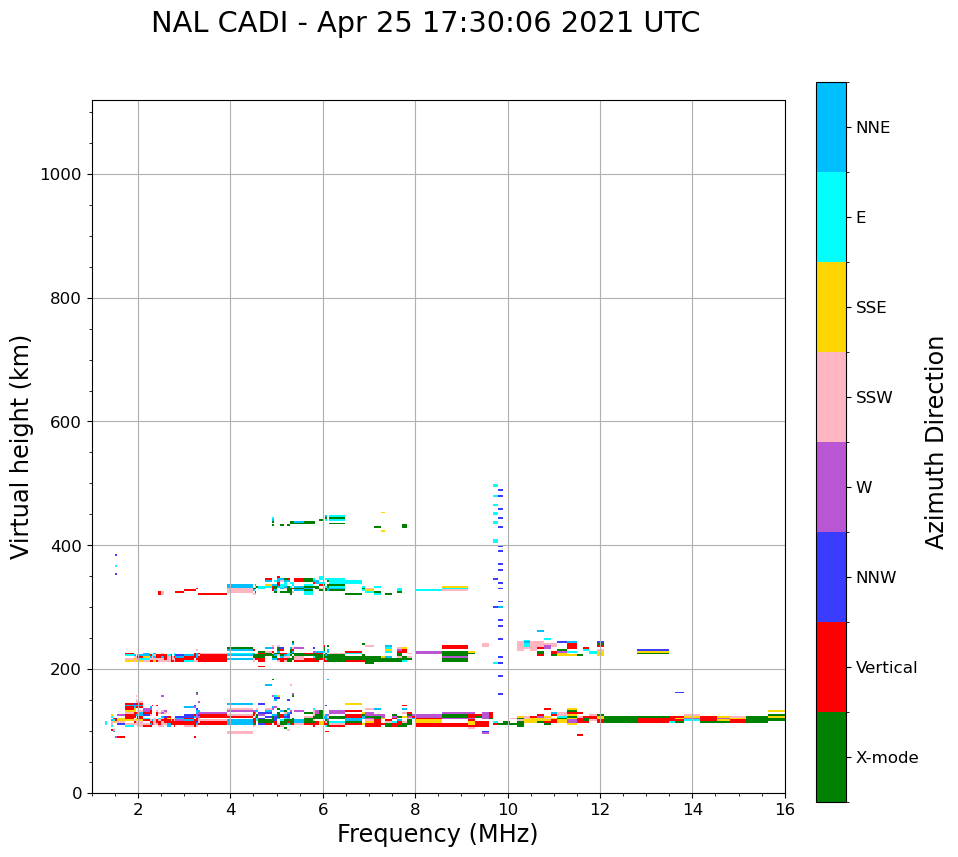 NAL CADI - Apr 25 17:30:06 2021 UTC

Virtual height (km)

1000
800
600
400
200
0

2
4
6
8
10
12
14
16

Frequency (MHz)

NNE
E
SSE
SSW
W
NNW
Vertical
X-mode

Azimuth Direction